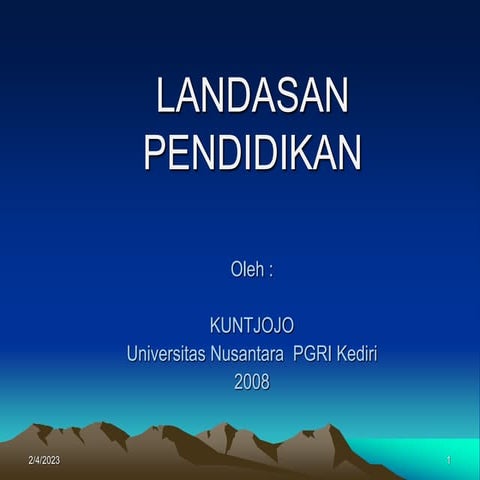 LANDASAN PENDIDIKAN

Oleh :

KUNTJOJO
Universitas Nusantara PGRI Kediri
2008

2/4/2023

1